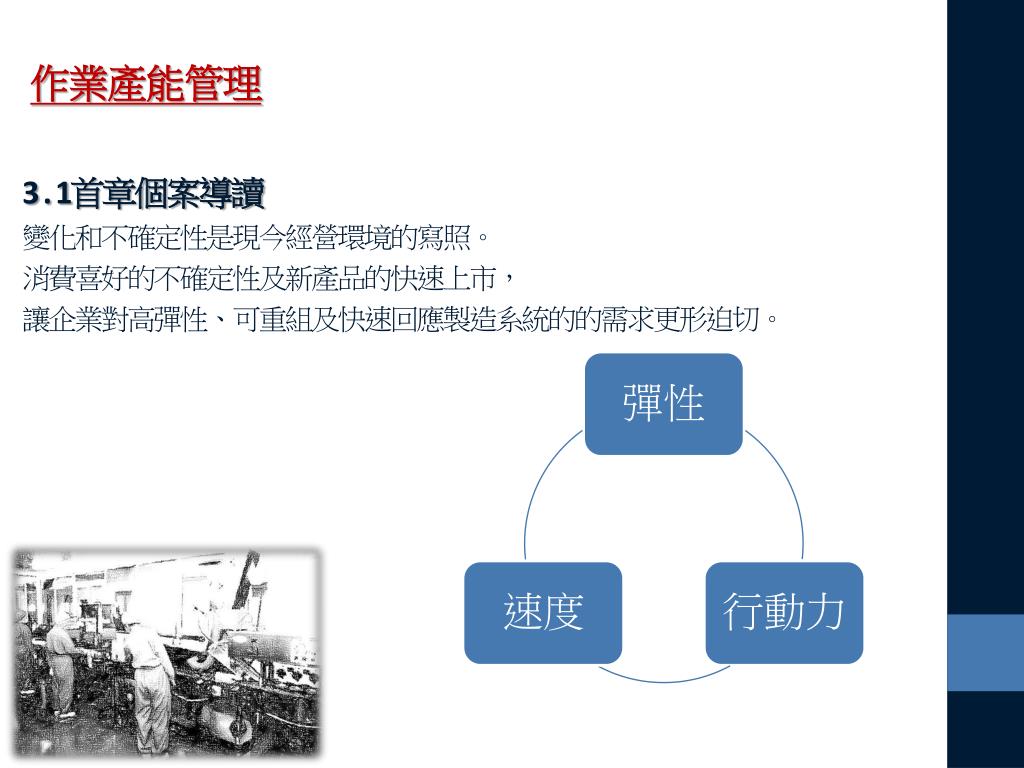 作業產能管理

3.1首章個案導讀
變化和不確定性是現今經營環境的寫照。
消費喜好的不確定性及新產品的快速上市，
讓企業對高彈性、可重組及快速回應製造系統的的需求更形迫切。

彈性

行動力

速度